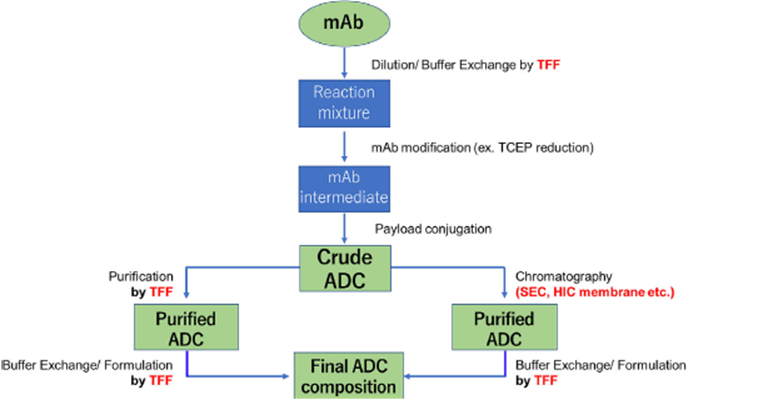 mAb

Dilution/ Buffer Exchange by TFF

Reaction mixture

mAb modification (ex. TCEP reduction)

mAb intermediate

Payload conjugation

Crude ADC

Purification by TFF

Chromatography (SEC, HIC membrane etc.)

Purified ADC

Purified ADC

Buffer Exchange/ Formulation by TFF

Final ADC composition

Buffer Exchange/ Formulation by TFF